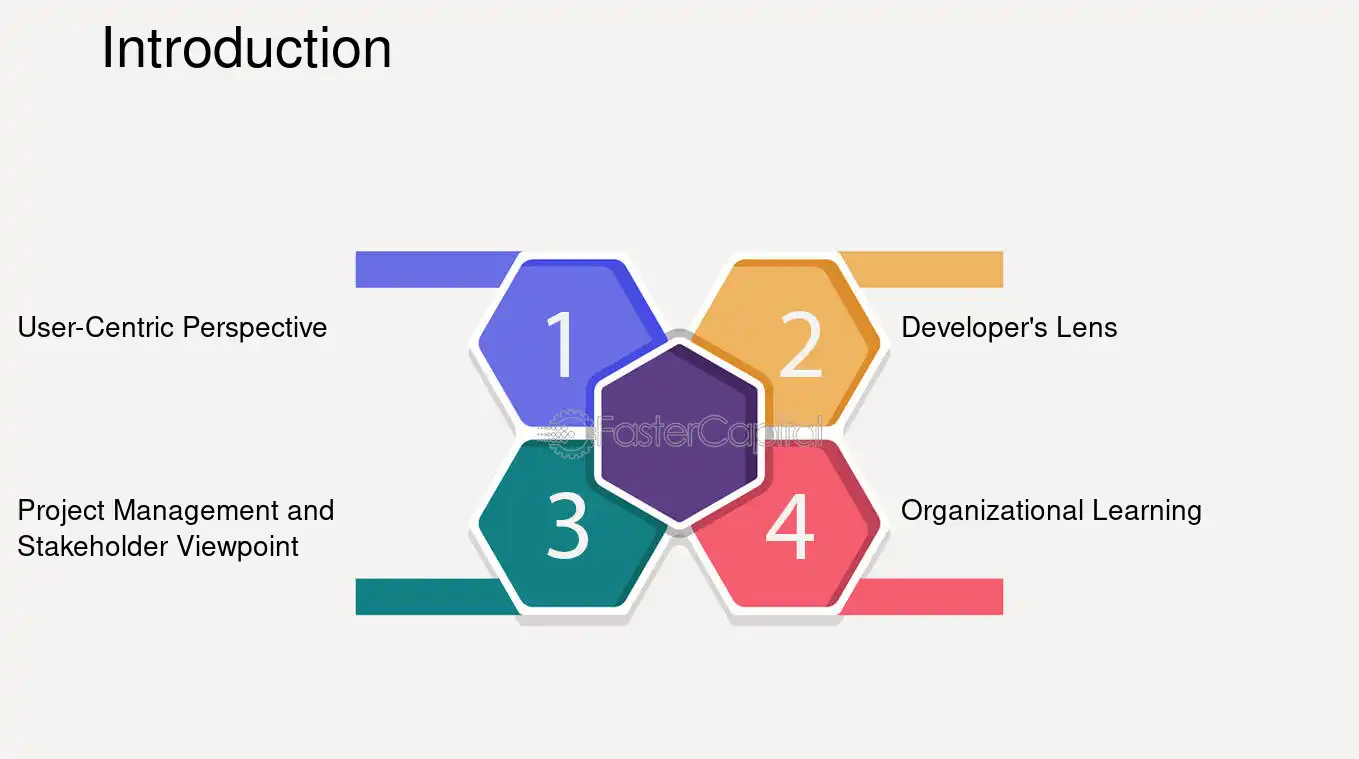 Introduction

User-Centric Perspective

1

2

Developer's Lens

FasterCapital

Project Management and Stakeholder Viewpoint

3

4

Organizational Learning